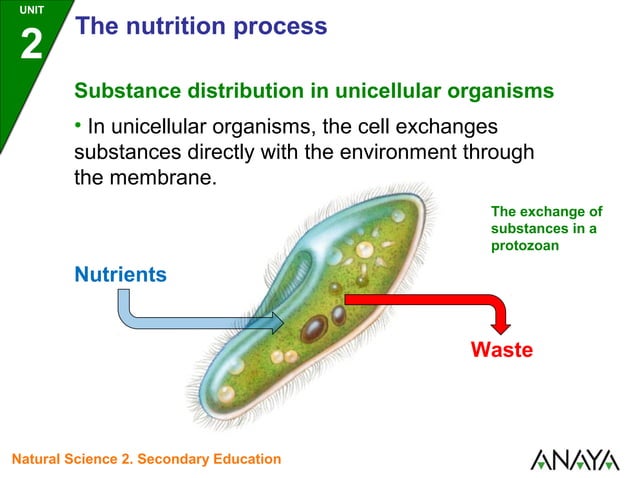 UNIT
2
The nutrition process

Substance distribution in unicellular organisms

• In unicellular organisms, the cell exchanges substances directly with the environment through the membrane.

The exchange of substances in a protozoan

Nutrients

Waste

Natural Science 2. Secondary Education

ANAYA